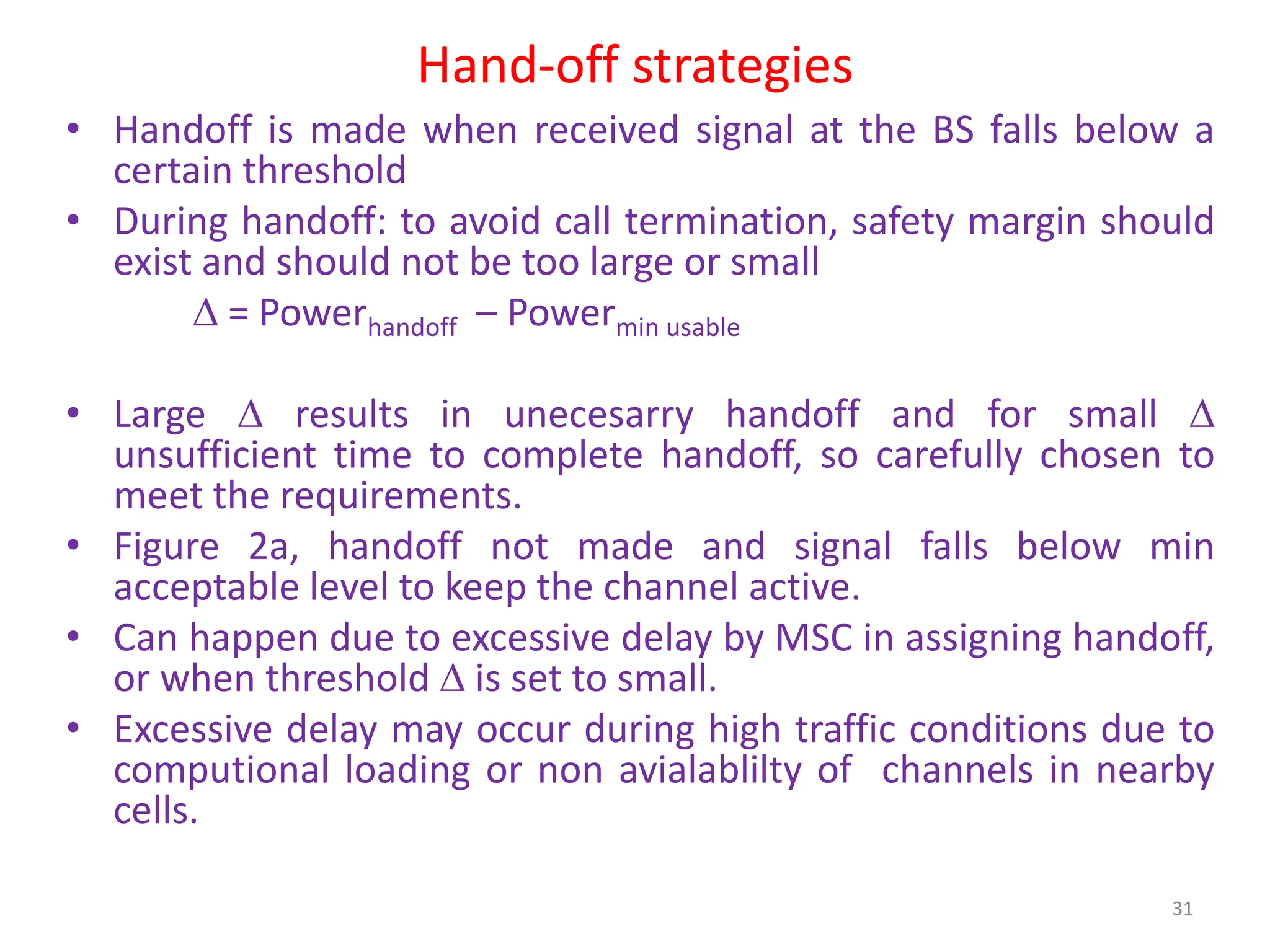 Hand-off strategies

• Handoff is made when received signal at the BS falls below a certain threshold

• During handoff: to avoid call termination, safety margin should exist and should not be too large or small

$\Delta = \text{Power}_{\text{handoff}} - \text{Power}_{\text{min usable}}$

• Large $\Delta$ results in unecesarry handoff and for small $\Delta$ unsufficient time to complete handoff, so carefully chosen to meet the requirements.

• Figure 2a, handoff not made and signal falls below min acceptable level to keep the channel active.

• Can happen due to excessive delay by MSC in assigning handoff, or when threshold $\Delta$ is set to small.

• Excessive delay may occur during high traffic conditions due to computional loading or non avialablilty of channels in nearby cells.

31